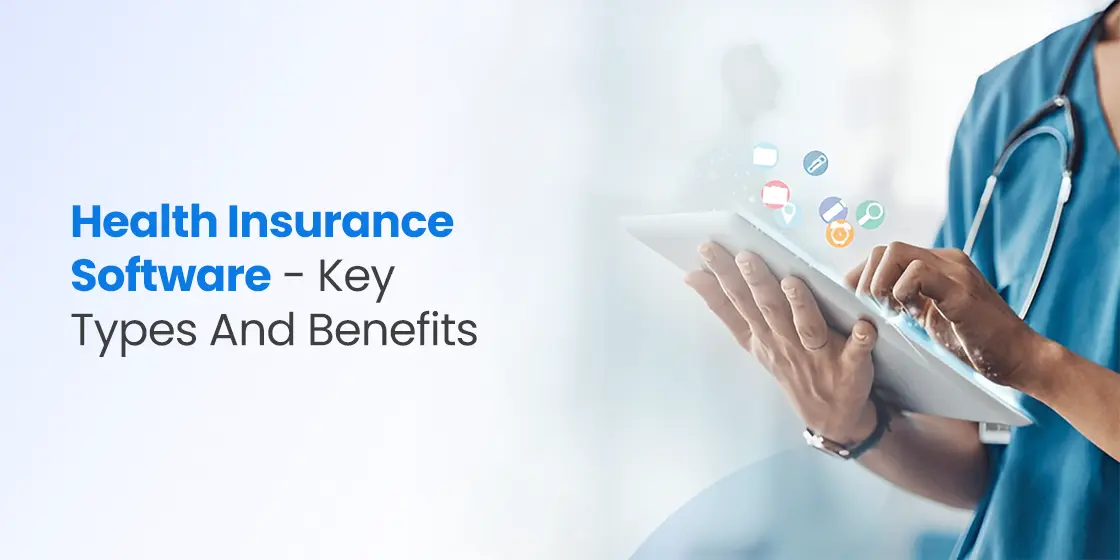 Health Insurance Software - Key Types And Benefits